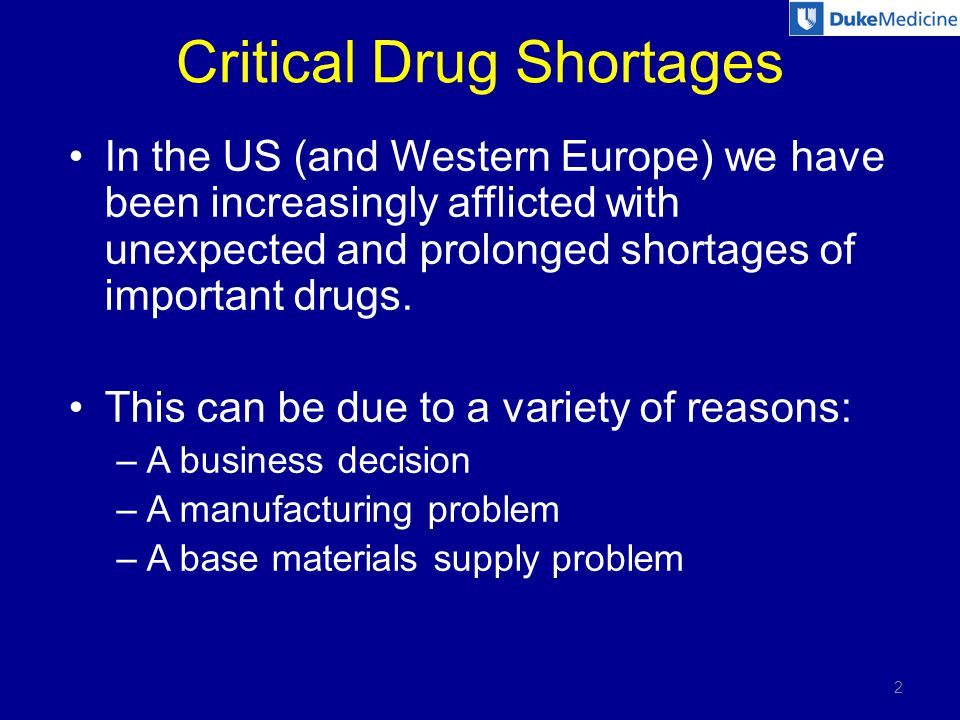 DukeMedicine

Critical Drug Shortages

• In the US (and Western Europe) we have been increasingly afflicted with unexpected and prolonged shortages of important drugs.

• This can be due to a variety of reasons:
– A business decision
– A manufacturing problem
– A base materials supply problem

2